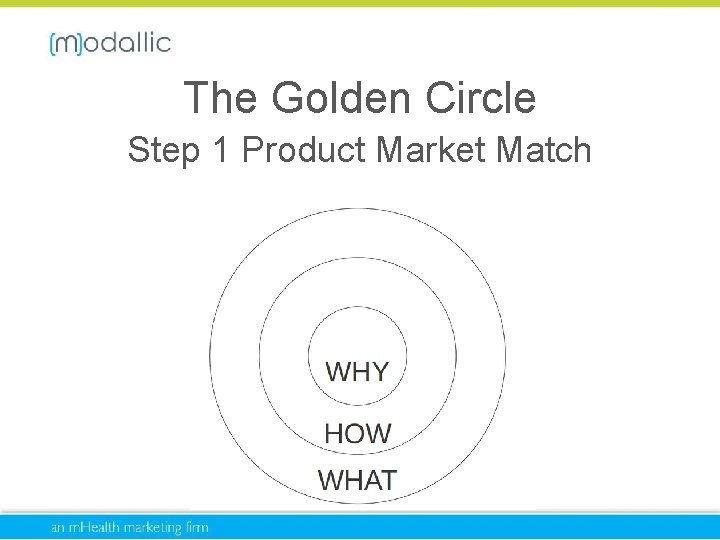 (m)odallic

The Golden Circle
Step 1 Product Market Match

WHY
HOW
WHAT

an mHealth marketing firm